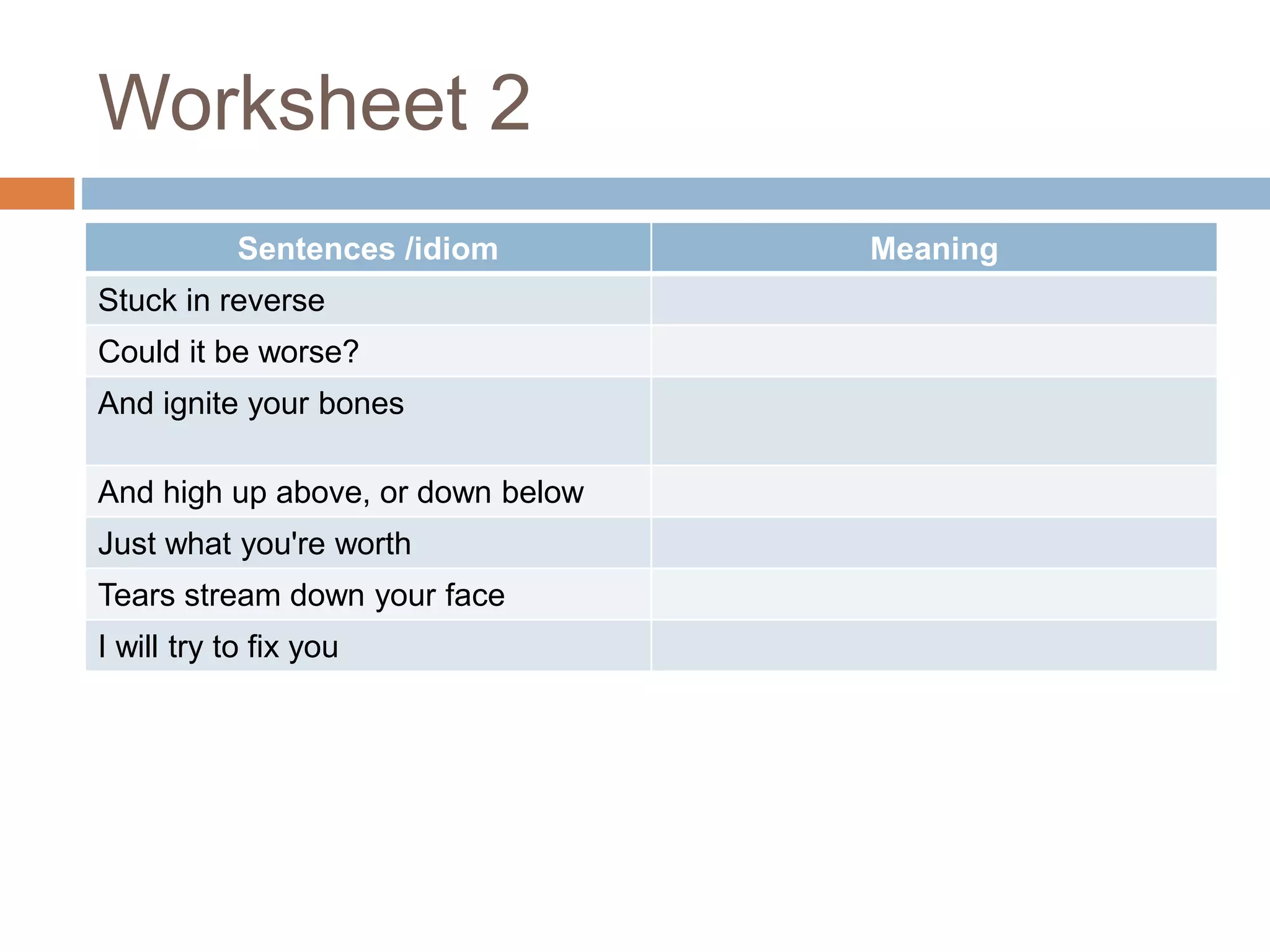 Worksheet 2

| Sentences /idiom | Meaning |
|---|---|
| Stuck in reverse | |
| Could it be worse? | |
| And ignite your bones | |
| And high up above, or down below | |
| Just what you're worth | |
| Tears stream down your face | |
| I will try to fix you | |